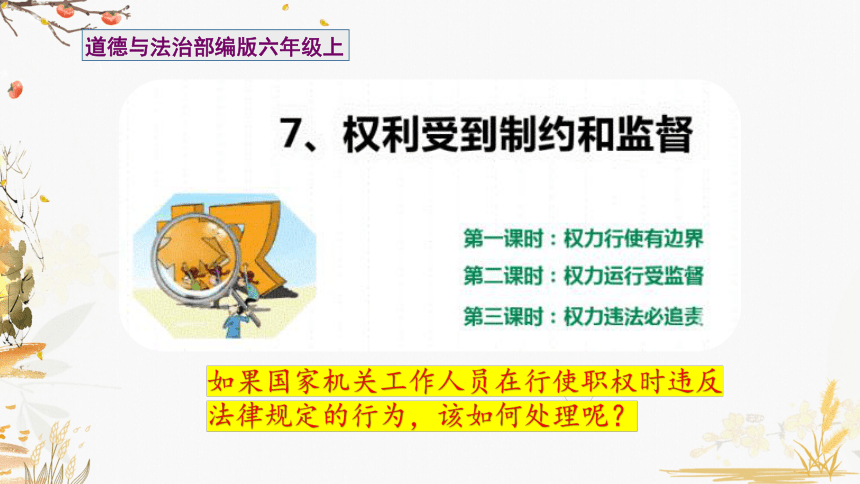 道德与法治部编版六年级上

7、权利受到制约和监督

第一课时：权力行使有边界

第二课时：权力运行受监督

第三课时：权力违法必追责

如果国家机关工作人员在行使职权时违反法律规定的行为，该如何处理呢？